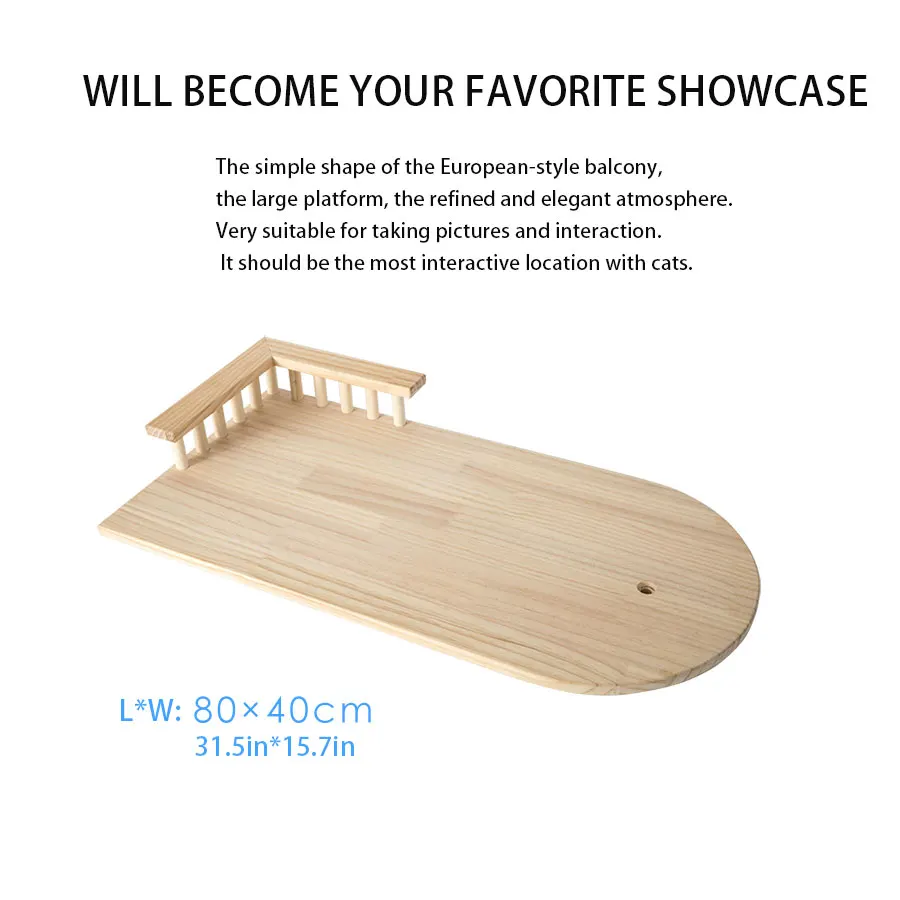 WILL BECOME YOUR FAVORITE SHOWCASE

The simple shape of the European-style balcony, the large platform, the refined and elegant atmosphere. Very suitable for taking pictures and interaction. It should be the most interactive location with cats.

L*W: 80×40cm
31.5in*15.7in